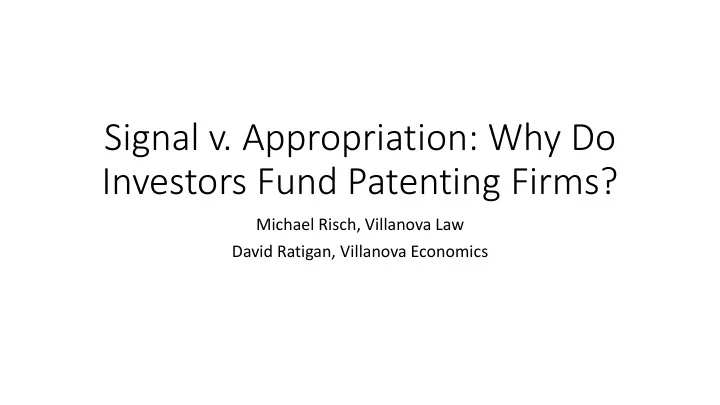 Signal v. Appropriation: Why Do Investors Fund Patenting Firms?

Michael Risch, Villanova Law

David Ratigan, Villanova Economics